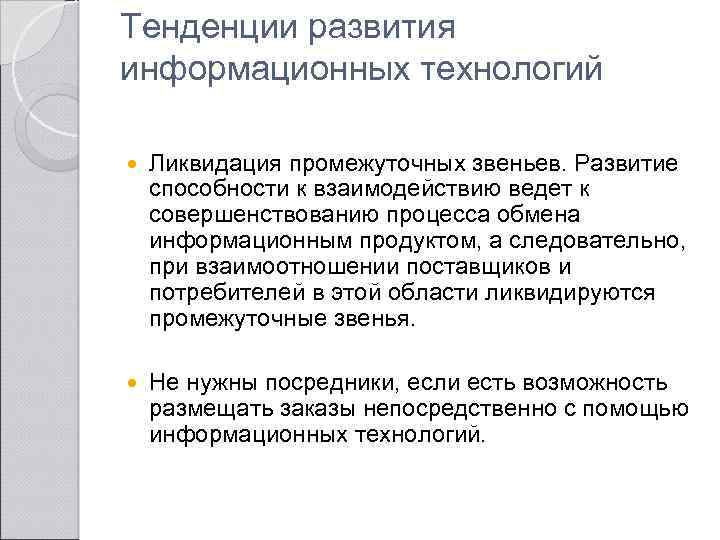 Тенденции развития информационных технологий

Ликвидация промежуточных звеньев. Развитие способности к взаимодействию ведет к совершенствованию процесса обмена информационным продуктом, а следовательно, при взаимоотношении поставщиков и потребителей в этой области ликвидируются промежуточные звенья.

Не нужны посредники, если есть возможность размещать заказы непосредственно с помощью информационных технологий.